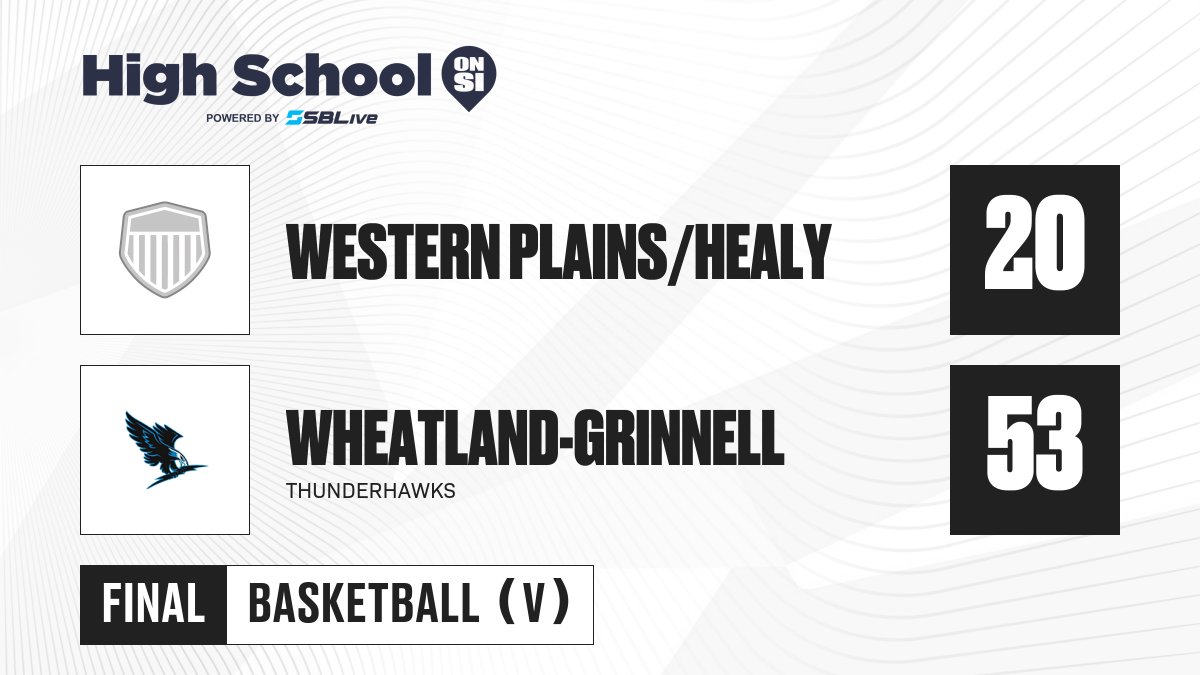 High School ON SI
POWERED BY SBLive

WESTERN PLAINS/HEALY

20

WHEATLAND-GRINNELL
THUNDERHAWKS

53

FINAL BASKETBALL (V)